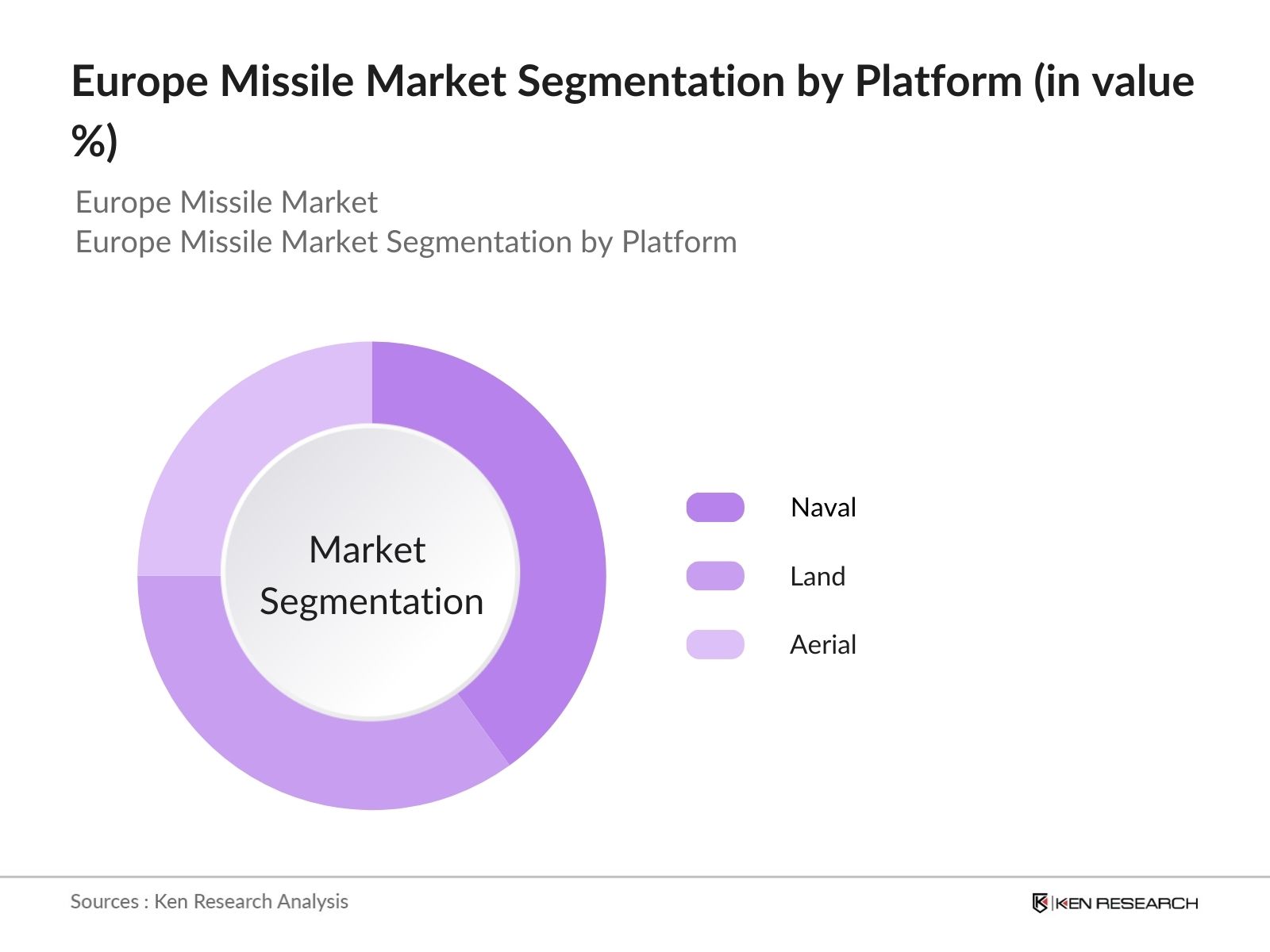 Europe Missile Market Segmentation by Platform (in value %)

Europe Missile Market
Europe Missile Market Segmentation by Platform

Market Segmentation

Naval

Land

Aerial

Sources : Ken Research Analysis

KEN RESEARCH